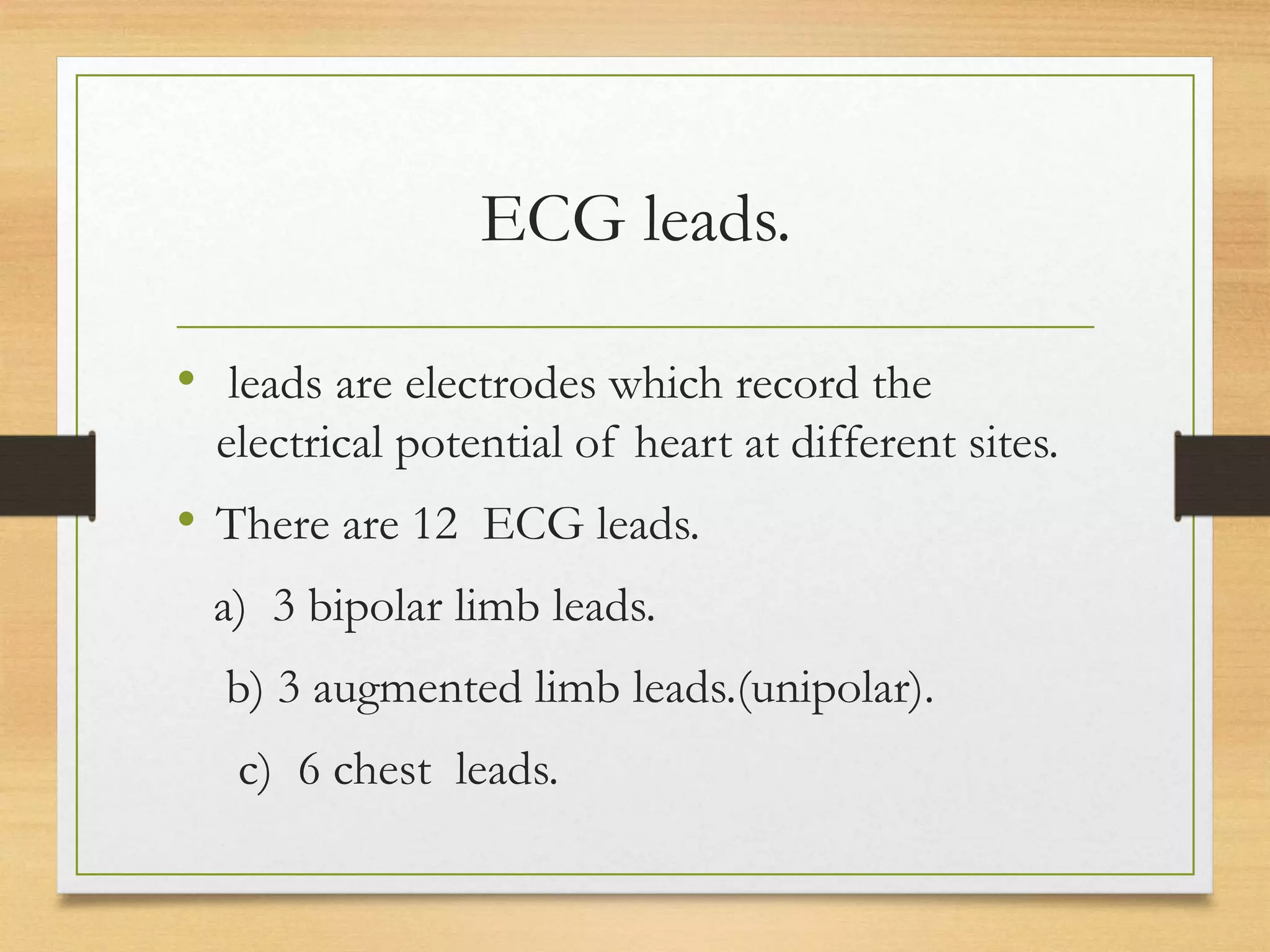 ECG leads.

• leads are electrodes which record the electrical potential of heart at different sites.

• There are 12 ECG leads.

a) 3 bipolar limb leads.

b) 3 augmented limb leads.(unipolar).

c) 6 chest leads.